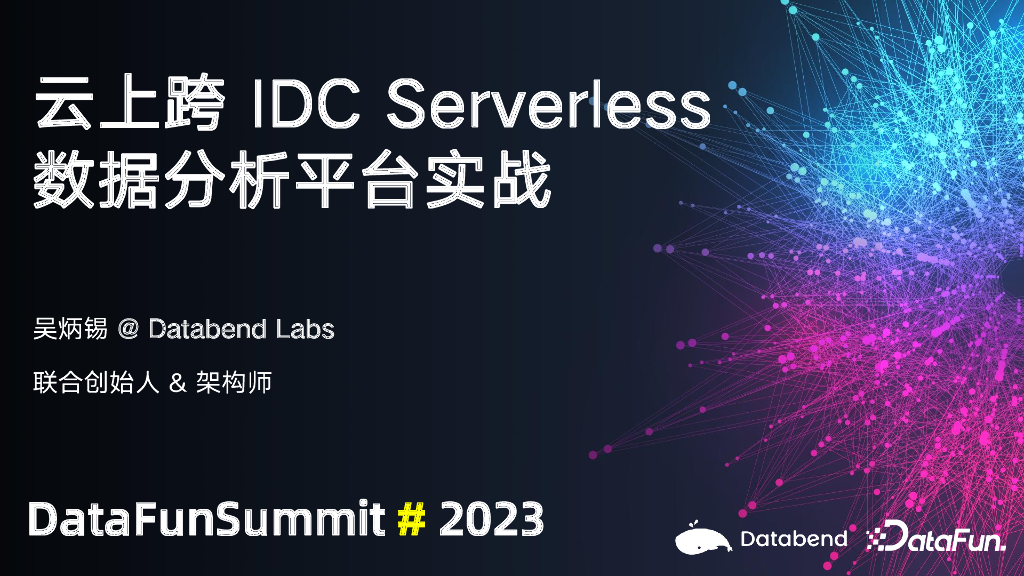 云上跨 IDC Serverless
数据分析平台实战

吴炳锡 @ Databend Labs

联合创始人 & 架构师

DataFunSummit # 2023

Databend DataFun.